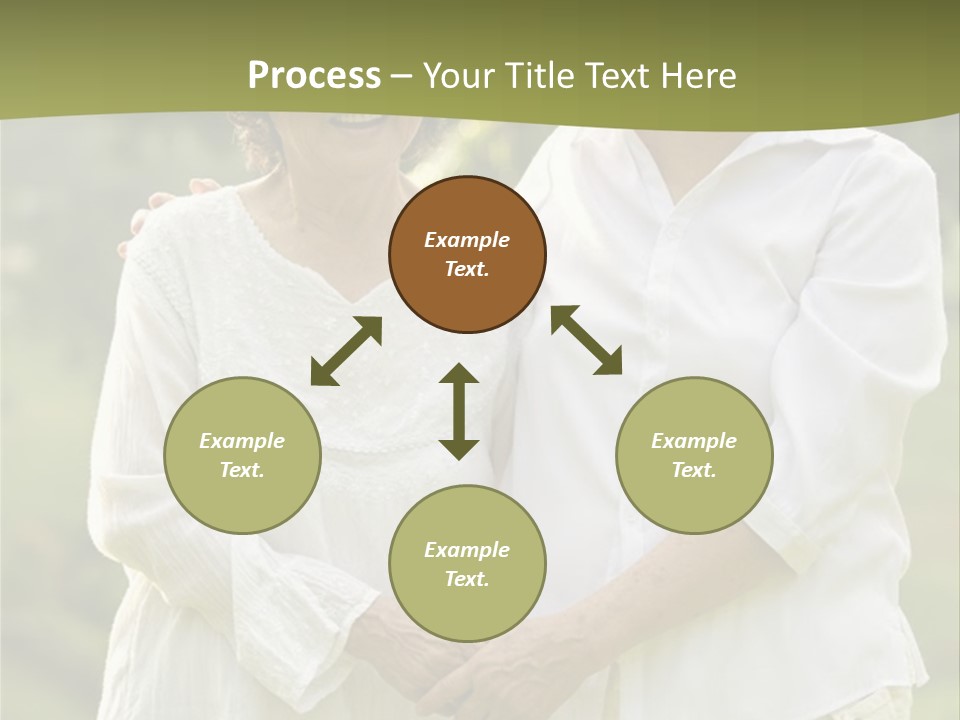 Process – Your Title Text Here

Example Text.

Example Text.

Example Text.

Example Text.